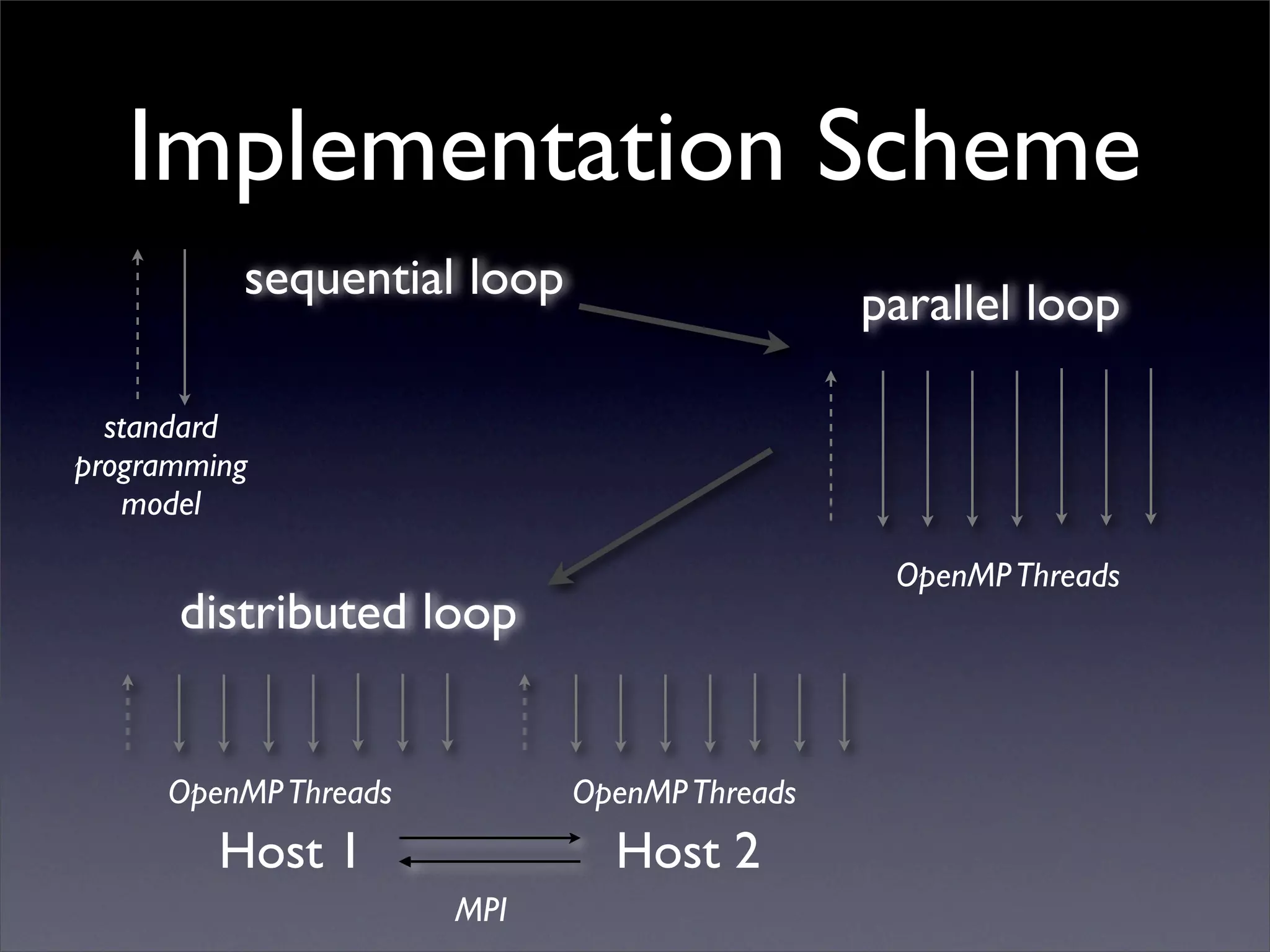 Implementation Scheme

sequential loop

parallel loop

standard programming model

OpenMP Threads

distributed loop

OpenMP Threads

OpenMP Threads

Host 1

Host 2

MPI